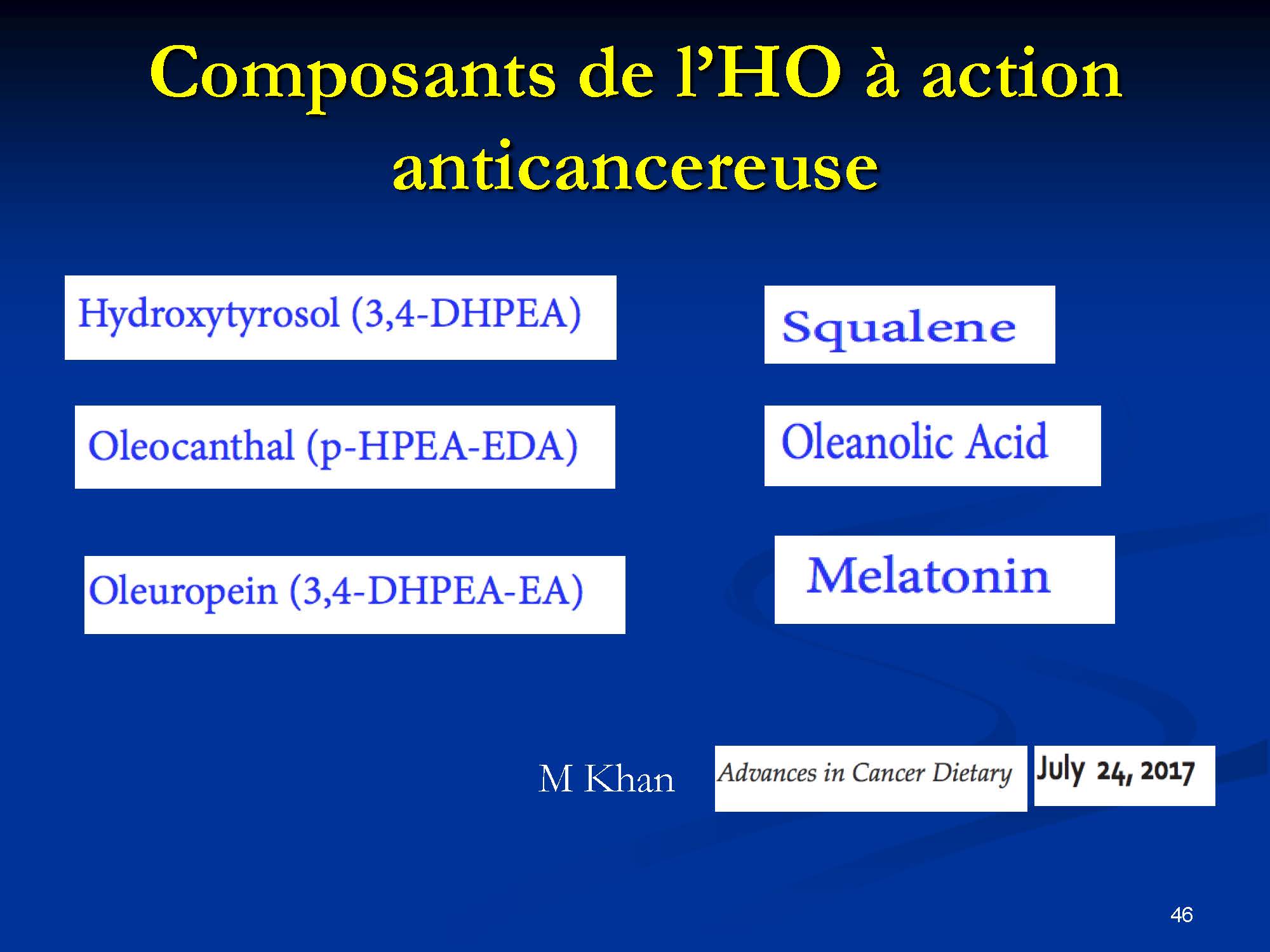 Composants de l’HO à action anticancereuse

Hydroxytyrosol (3,4-DHPEA)

Oleocanthal (p-HPEA-EDA)

Oleuropein (3,4-DHPEA-EA)

Squalene

Oleanolic Acid

Melatonin

M Khan

Advances in Cancer Dietary

July 24, 2017

46